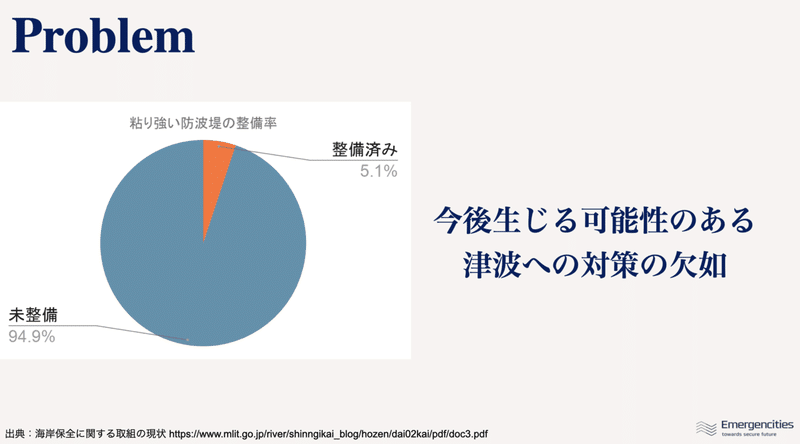 Problem

粘り強い防波堤の整備率

整備済み
5.1%

未整備
94.9%

今後生じる可能性のある
津波への対策の欠如

出典：海岸保全に関する取組の現状 https://www.mlit.go.jp/river/shinngikai_blog/hozen/dai02kai/pdf/doc3.pdf

Emergencities
towards secure future